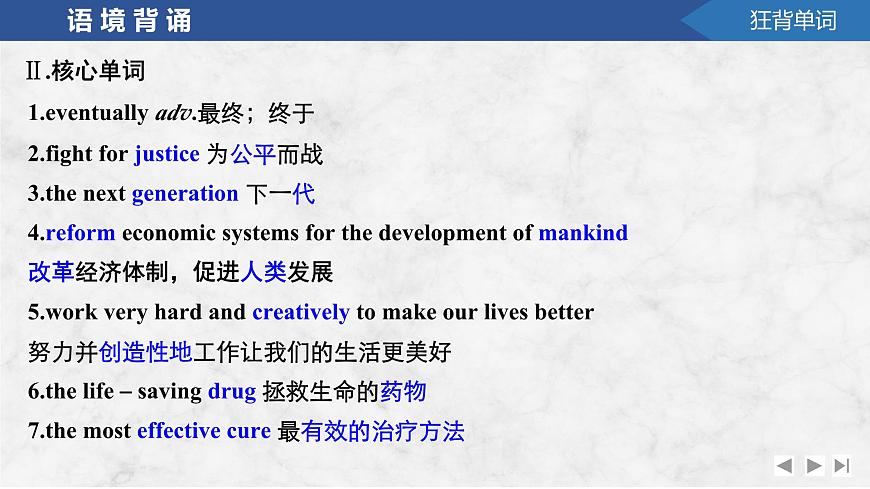 语境背诵

狂背单词

Ⅱ.核心单词

1.eventually adv.最终；终于

2.fight for justice 为公平而战

3.the next generation 下一代

4.reform economic systems for the development of mankind 改革经济体制，促进人类发展

5.work very hard and creatively to make our lives better 努力并创造性地工作让我们的生活更美好

6.the life – saving drug 拯救生命的药物

7.the most effective cure 最有效的治疗方法